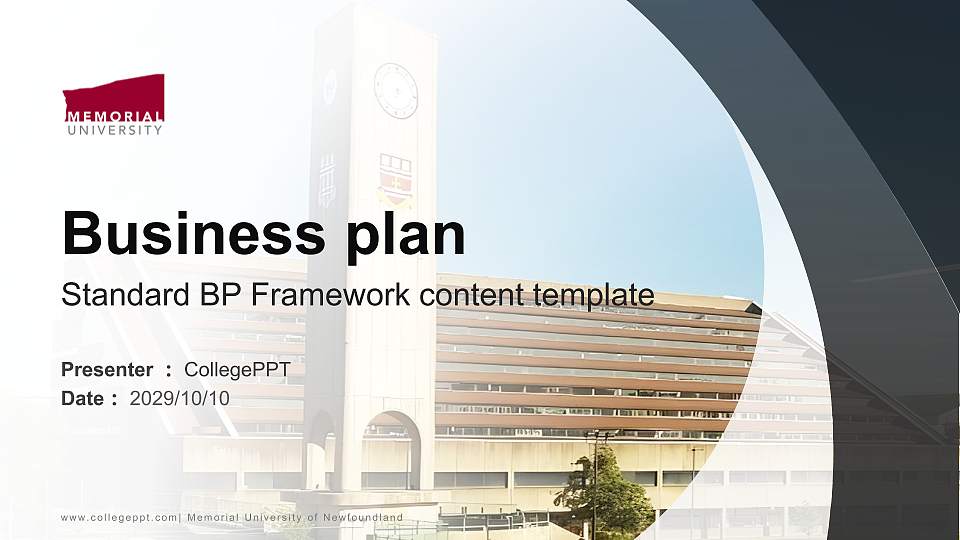 MEMORIAL
UNIVERSITY

Business plan

Standard BP Framework content template

Presenter ： CollegePPT
Date ： 2029/10/10

www.collegeppt.com| Memorial University of Newfoundland